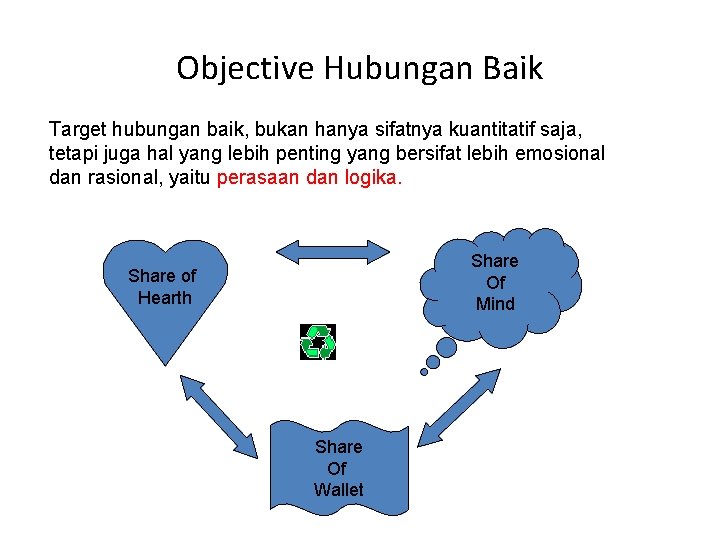 Objective Hubungan Baik

Target hubungan baik, bukan hanya sifatnya kuantitatif saja, tetapi juga hal yang lebih penting yang bersifat lebih emosional dan rasional, yaitu perasaan dan logika.

Share of Hearth

Share Of Mind

Share Of Wallet